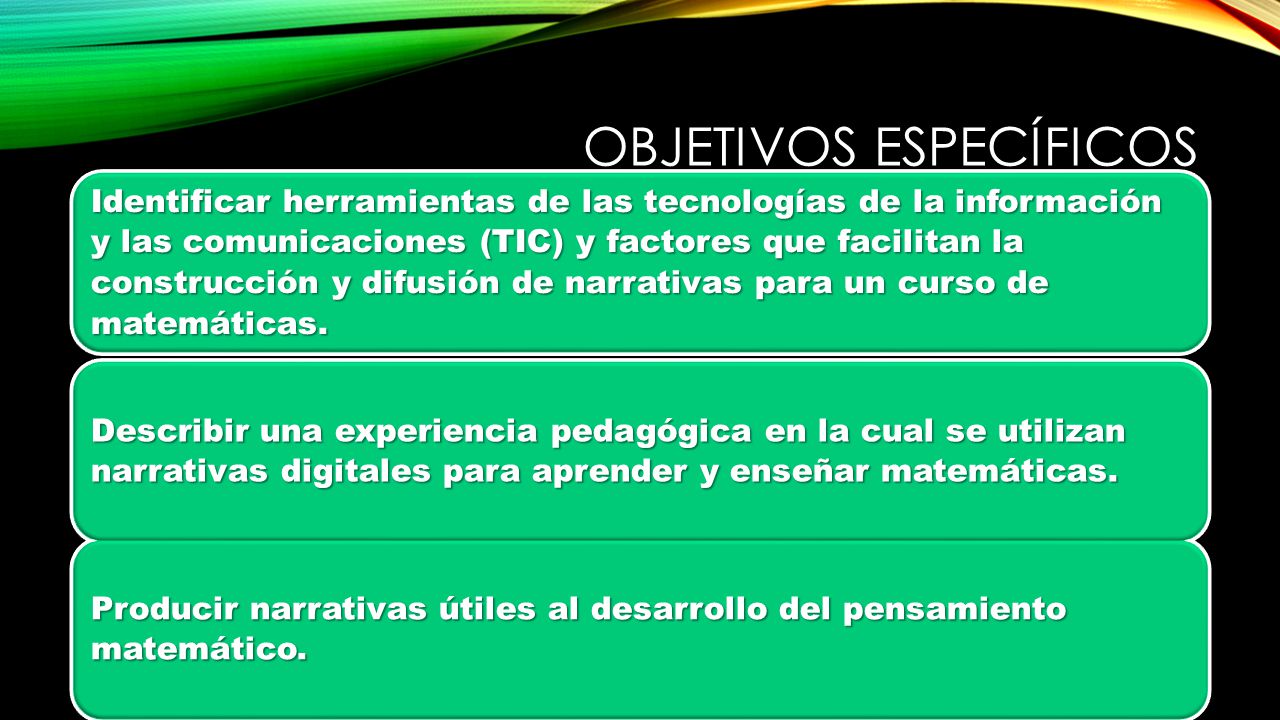 OBJETIVOS ESPECÍFICOS

Identificar herramientas de las tecnologías de la información y las comunicaciones (TIC) y factores que facilitan la construcción y difusión de narrativas para un curso de matemáticas.

Describir una experiencia pedagógica en la cual se utilizan narrativas digitales para aprender y enseñar matemáticas.

Producir narrativas útiles al desarrollo del pensamiento matemático.